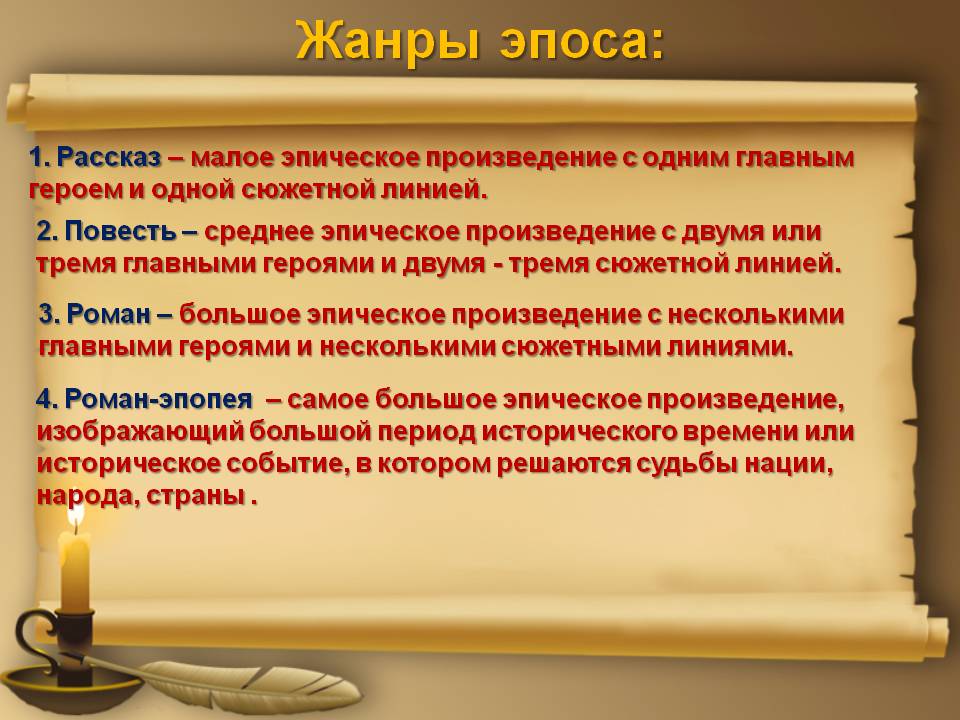 Жанры эпоса:

1. Рассказ – малое эпическое произведение с одним главным героем и одной сюжетной линией.

2. Повесть – среднее эпическое произведение с двумя или тремя главными героями и двумя - тремя сюжетной линией.

3. Роман – большое эпическое произведение с несколькими главными героями и несколькими сюжетными линиями.

4. Роман-эпопея – самое большое эпическое произведение, изображающий большой период исторического времени или историческое событие, в котором решаются судьбы нации, народа, страны .